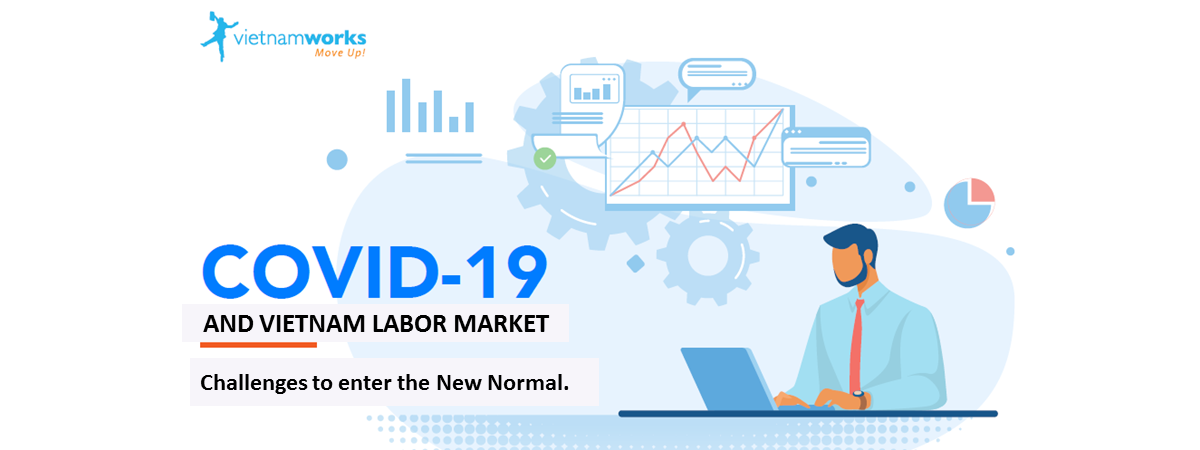 vietnamworks
Move Up!

COVID-19

AND VIETNAM LABOR MARKET

Challenges to enter the New Normal.